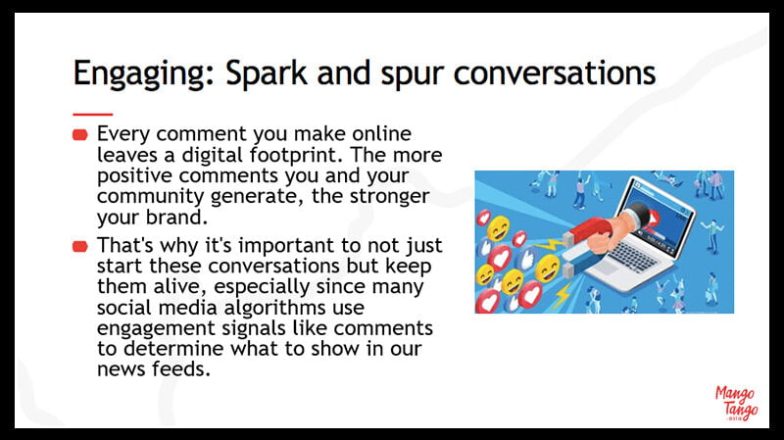 Engaging: Spark and spur conversations

Every comment you make online leaves a digital footprint. The more positive comments you and your community generate, the stronger your brand.

That's why it's important to not just start these conversations but keep them alive, especially since many social media algorithms use engagement signals like comments to determine what to show in our news feeds.

Mango Tango asia